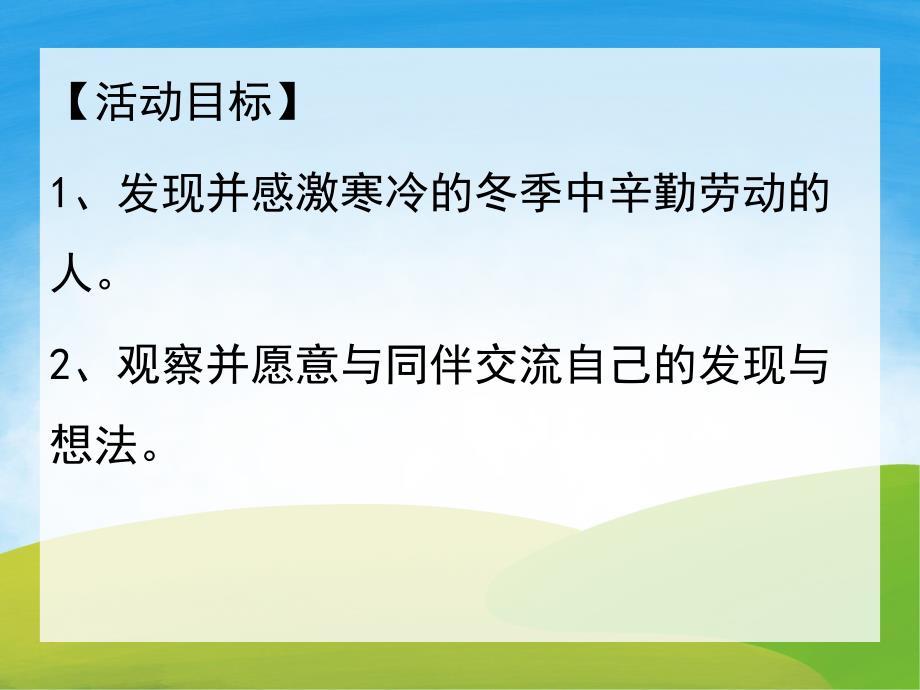 【活动目标】

1、发现并感激寒冷的冬季中辛勤劳动的人。

2、观察并愿意与同伴交流自己的发现与想法。